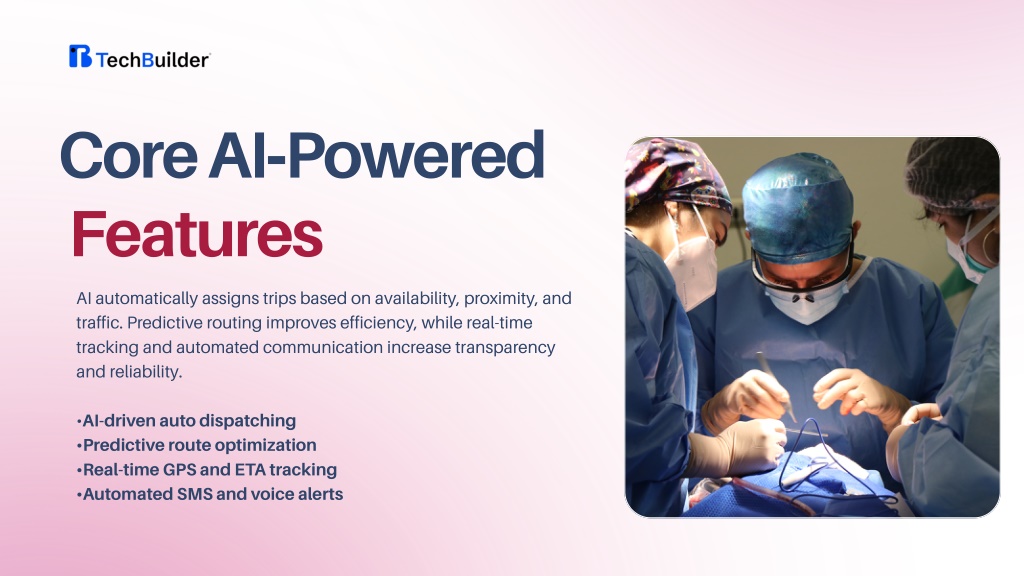 TechBuilder

Core AI-Powered Features

AI automatically assigns trips based on availability, proximity, and traffic. Predictive routing improves efficiency, while real-time tracking and automated communication increase transparency and reliability.

•AI-driven auto dispatching
•Predictive route optimization
•Real-time GPS and ETA tracking
•Automated SMS and voice alerts